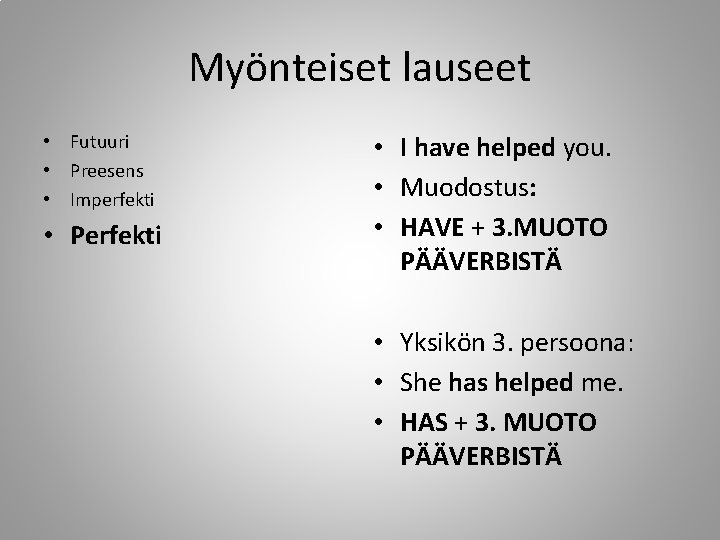 Myönteiset lauseet

• Futuuri
• Preesens
• Imperfekti
• Perfekti

• I have helped you.
• Muodostus:
• HAVE + 3.MUOTO PÄÄVERBISTÄ

• Yksikön 3. persoona:
• She has helped me.
• HAS + 3. MUOTO PÄÄVERBISTÄ